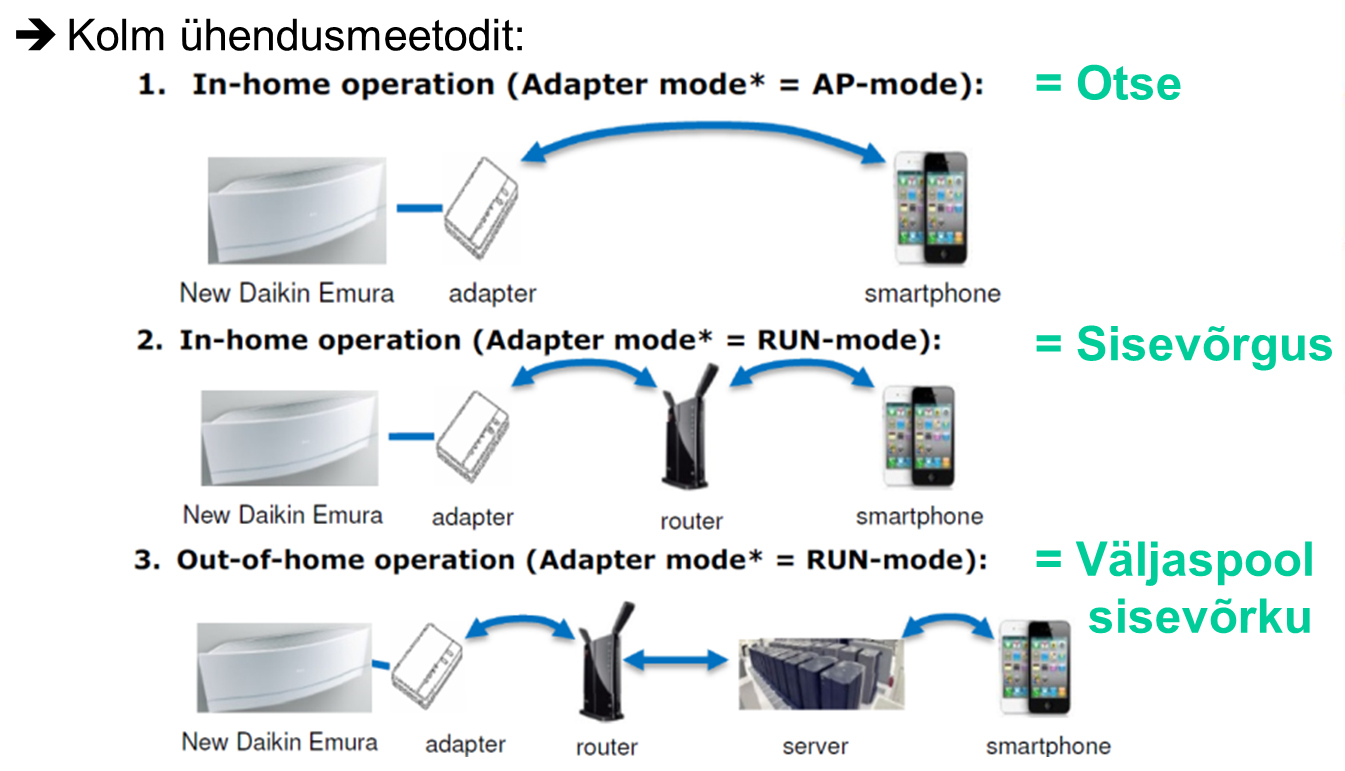 ➔ Kolm ühendusmeetodit:

1. In-home operation (Adapter mode* = AP-mode):

= Otse

New Daikin Emura adapter smartphone

2. In-home operation (Adapter mode* = RUN-mode):

= Sisevõrgus

New Daikin Emura adapter router smartphone

3. Out-of-home operation (Adapter mode* = RUN-mode):

= Väljaspool sisevõrku

New Daikin Emura adapter router server smartphone